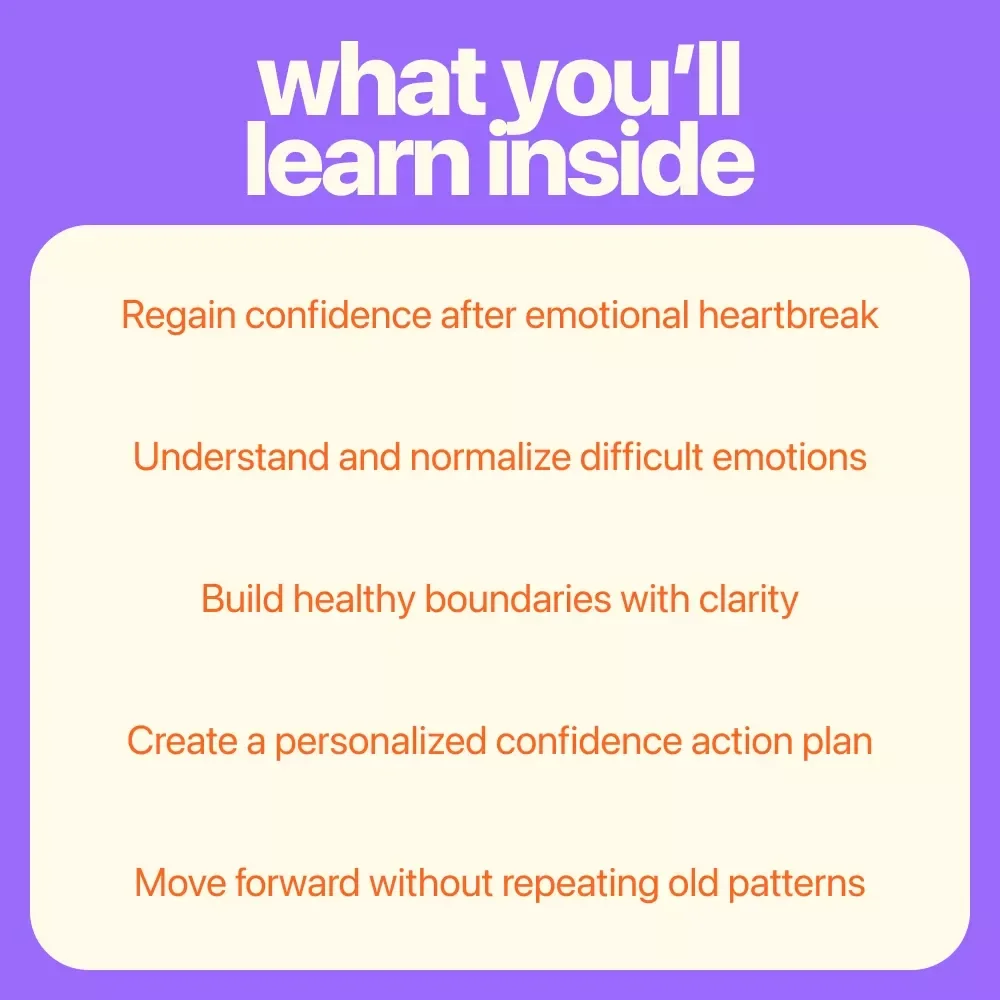 what you'll learn inside

Regain confidence after emotional heartbreak

Understand and normalize difficult emotions

Build healthy boundaries with clarity

Create a personalized confidence action plan

Move forward without repeating old patterns